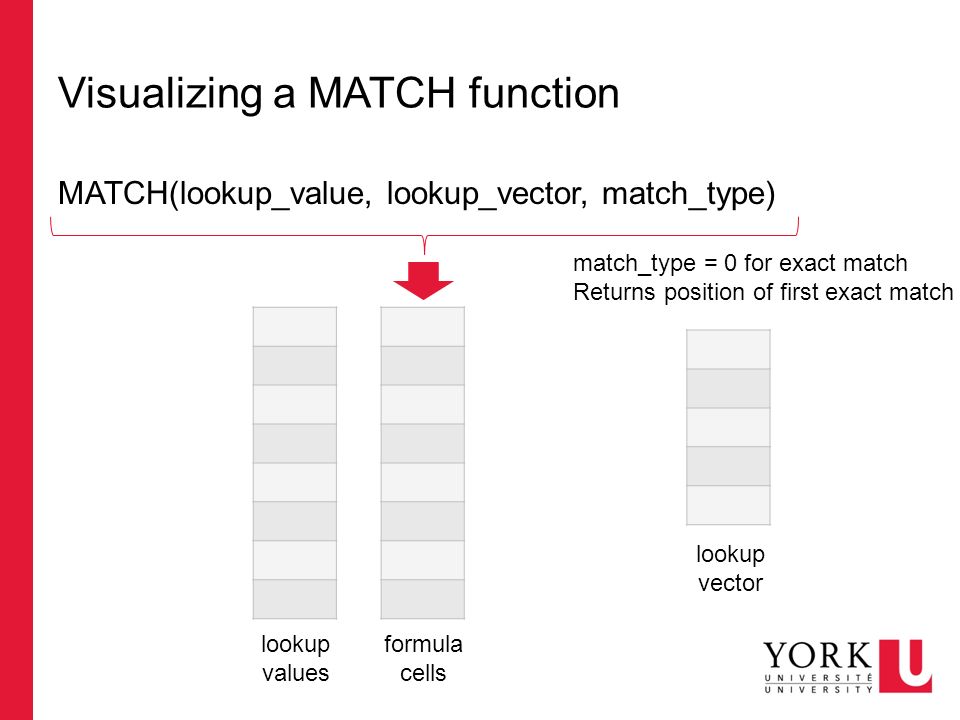 Visualizing a MATCH function

MATCH(lookup_value, lookup_vector, match_type)

match_type = 0 for exact match
Returns position of first exact match

lookup values

formula cells

lookup vector

YORK U
UNIVERSITÉ
UNIVERSITY